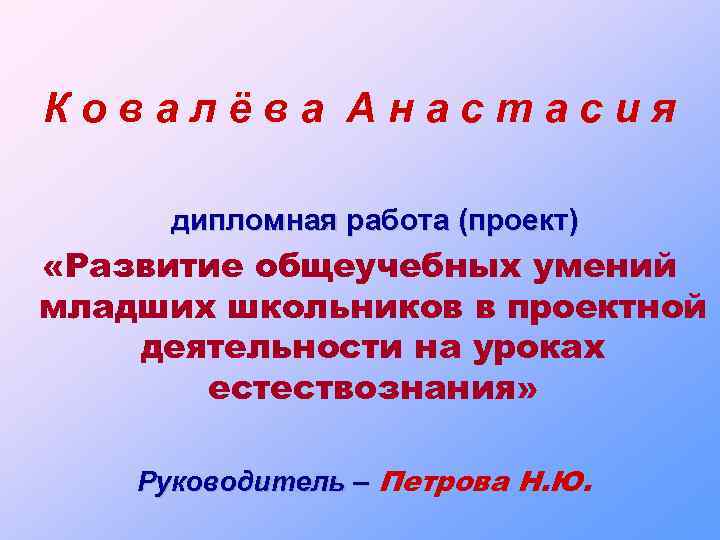 Ковалёва Анастасия

дипломная работа (проект)

«Развитие общеучебных умений младших школьников в проектной деятельности на уроках естествознания»

Руководитель – Петрова Н.Ю.